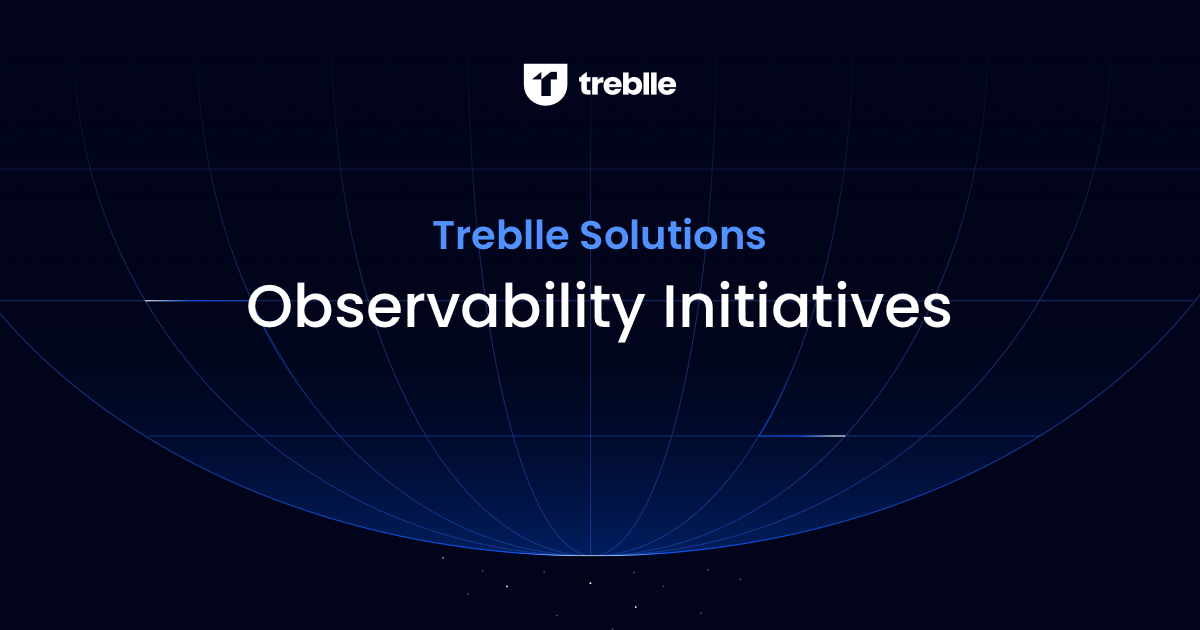 treblle

Treblle Solutions

Observability Initiatives